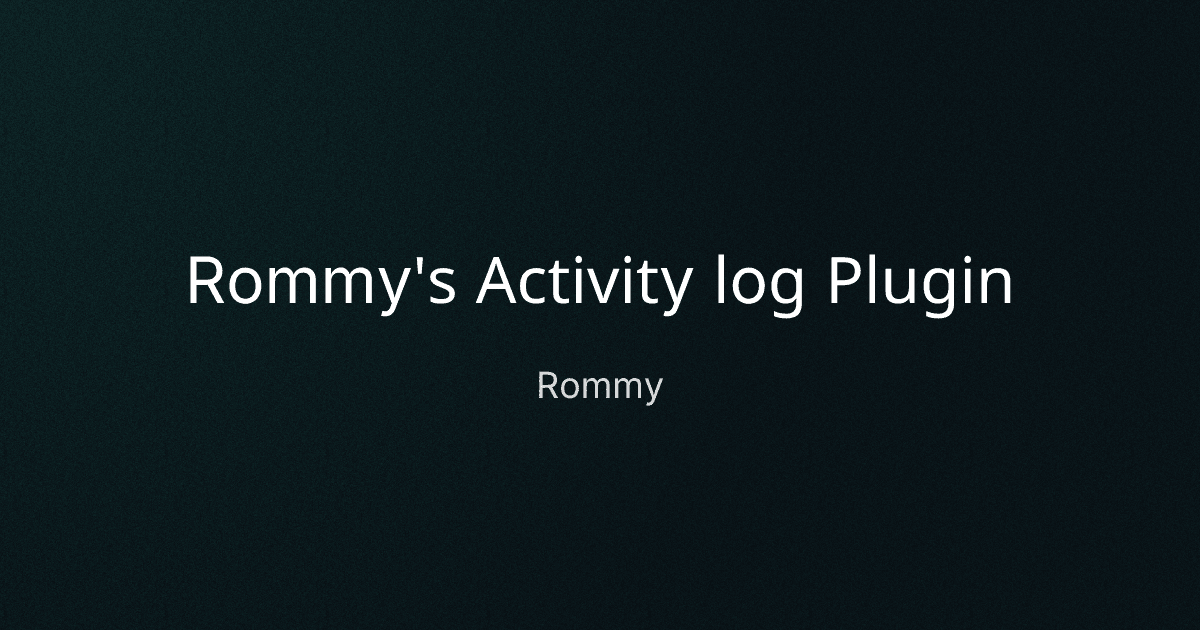 Rommy's Activity log Plugin

Rommy